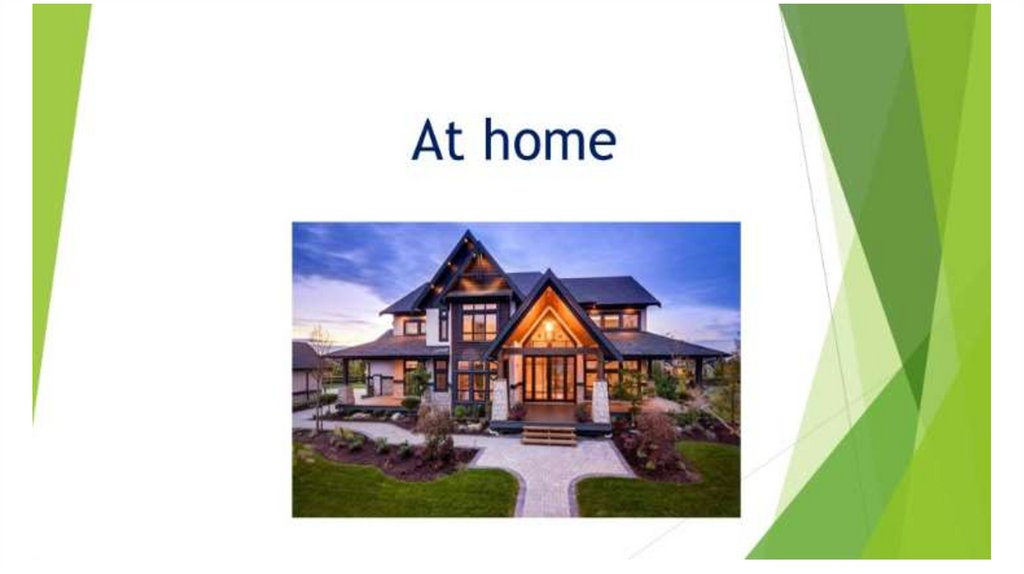 At home